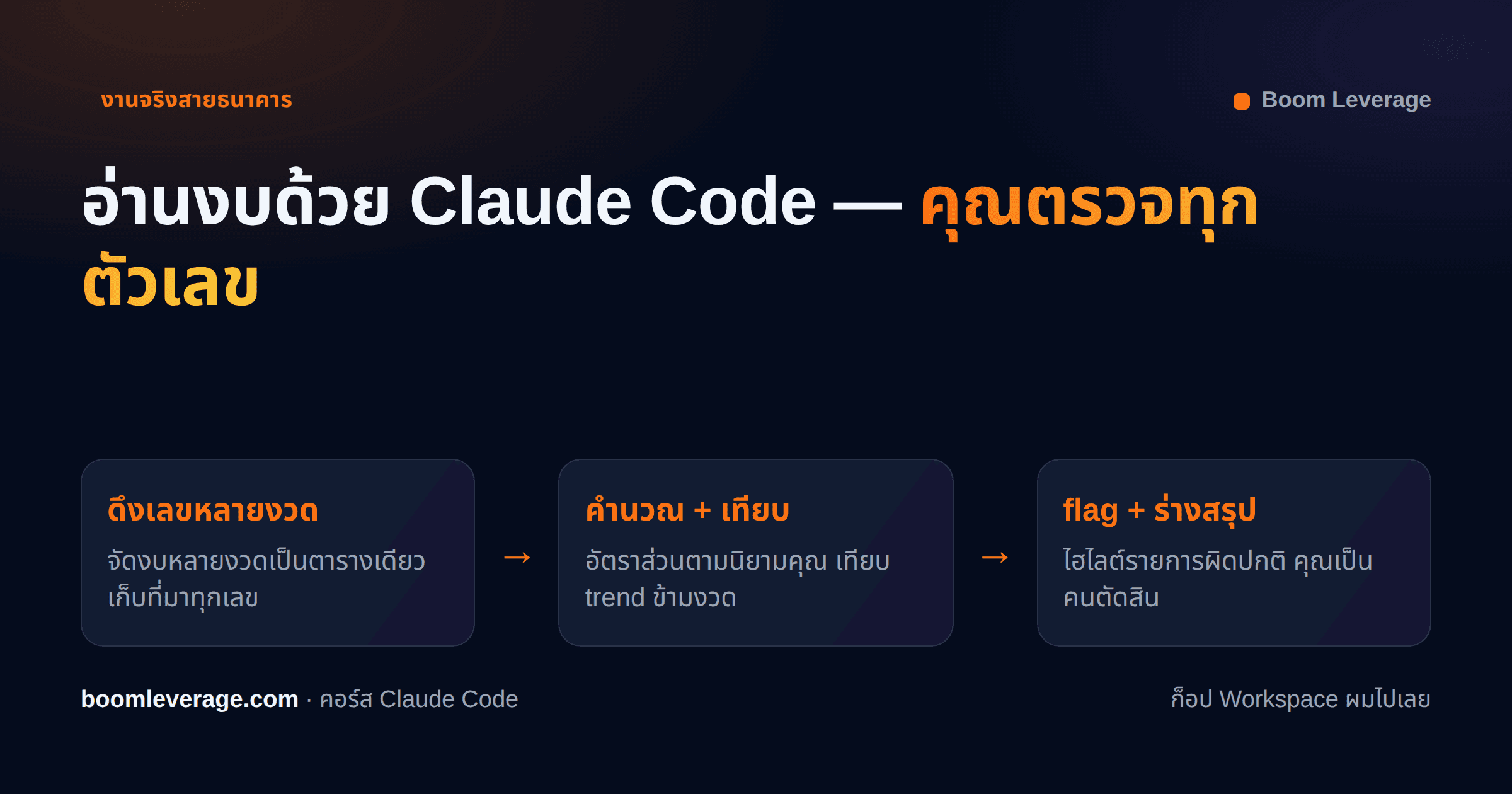 งานจริงสายธนาคาร

Boom Leverage

อ่านงบด้วย Claude Code — คุณตรวจทุกตัวเลข

ดึงเลขหลายงวด

จัดงบหลายงวดเป็นตารางเดียว เก็บที่มาทุกเลข

→

คำนวณ + เทียบ

อัตราส่วนตามนิยามคุณ เทียบ trend ข้ามงวด

→

flag + ร่างสรุป

ไฮไลต์รายการผิดปกติ คุณเป็นคนตัดสิน

boomleverage.com · คอร์ส Claude Code

ก็อป Workspace ผมไปเลย